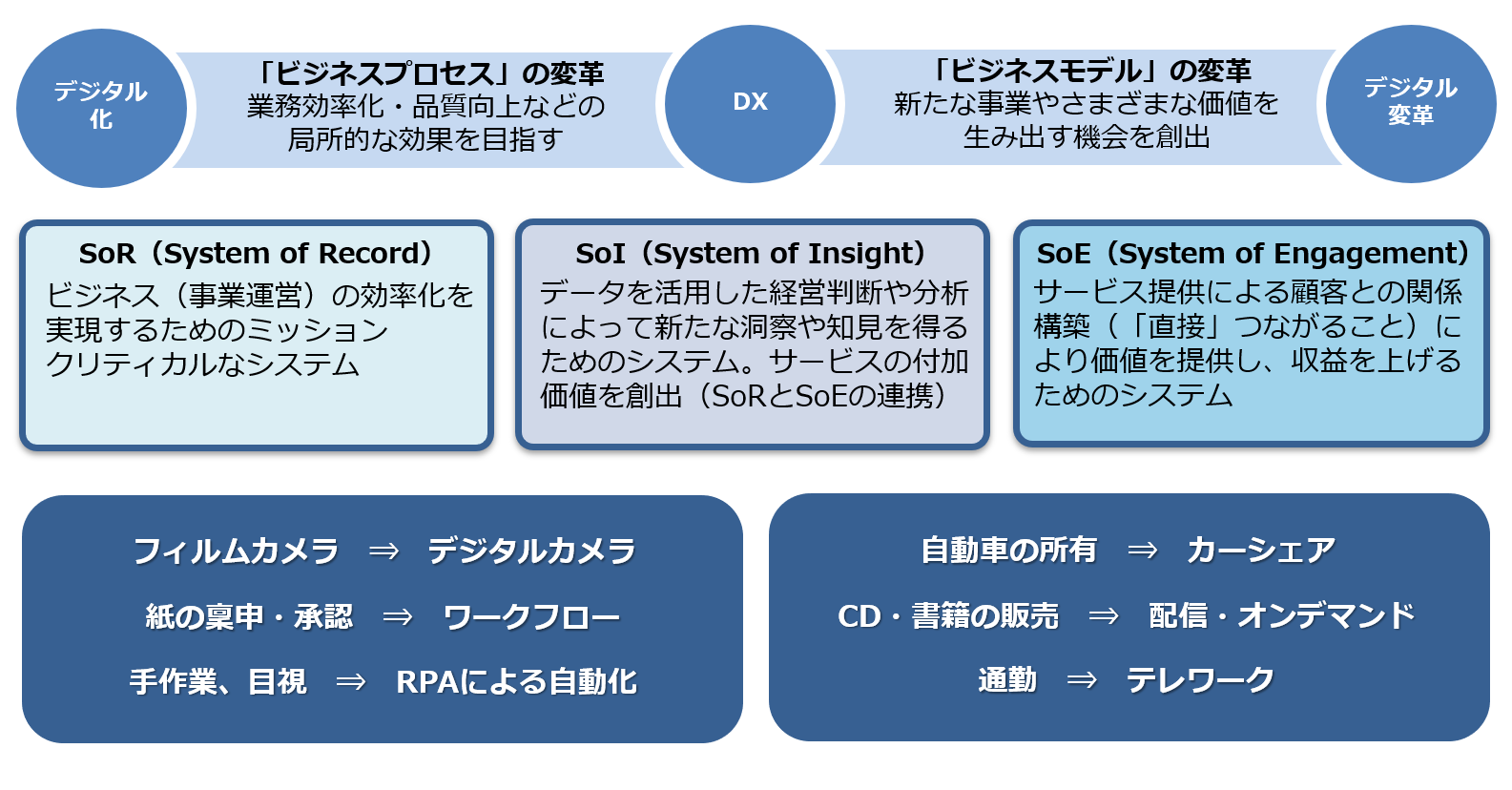 デジタル化

「ビジネスプロセス」の変革
業務効率化・品質向上などの局所的な効果を目指す

DX

「ビジネスモデル」の変革
新たな事業やさまざまな価値を生み出す機会を創出

デジタル変革

SoR（System of Record）
ビジネス（事業運営）の効率化を実現するためのミッションクリティカルなシステム

SoI（System of Insight）
データを活用した経営判断や分析によって新たな洞察や知見を得るためのシステム。サービスの付加価値を創出（SoRとSoEの連携）

SoE（System of Engagement）
サービス提供による顧客との関係構築（「直接」つながること）により価値を提供し、収益を上げるためのシステム

フィルムカメラ ⇒ デジタルカメラ
紙の稟申・承認 ⇒ ワークフロー
手作業、目視 ⇒ RPAによる自動化

自動車の所有 ⇒ カーシェア
CD・書籍の販売 ⇒ 配信・オンデマンド
通勤 ⇒ テレワーク